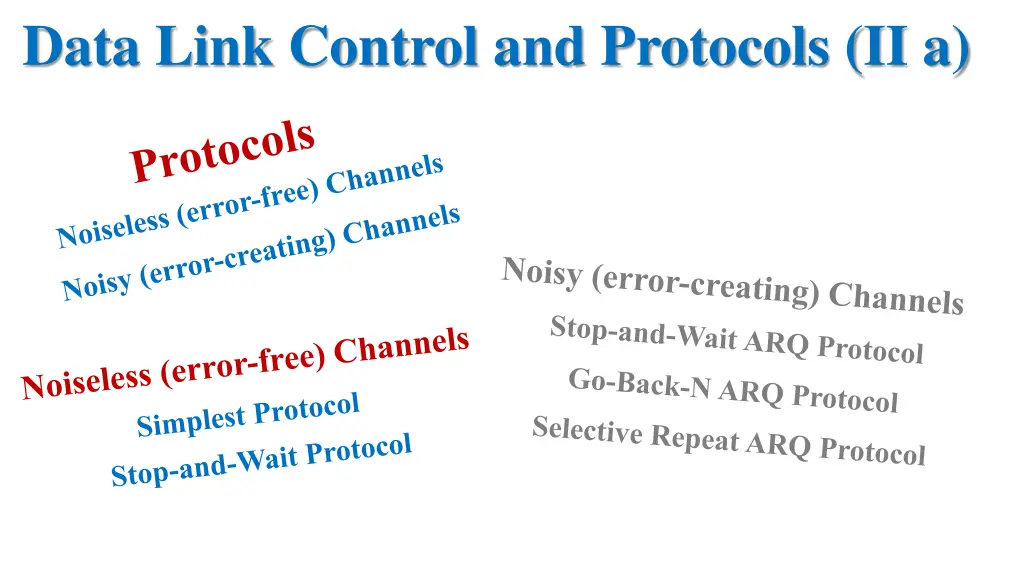 Data Link Control and Protocols (II a)

Protocols

Noiseless (error-free) Channels

Noisy (error-creating) Channels

Noiseless (error-free) Channels

Simplest Protocol

Stop-and-Wait Protocol

Noisy (error-creating) Channels

Stop-and-Wait ARQ Protocol

Go-Back-N ARQ Protocol

Selective Repeat ARQ Protocol